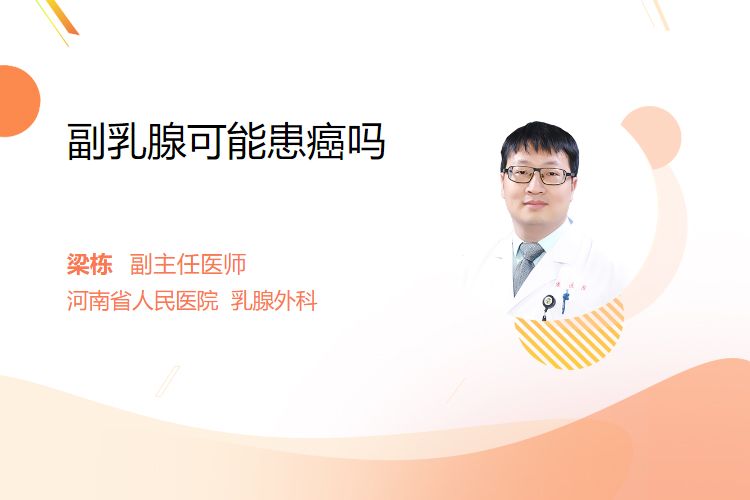 副乳腺可能患癌吗

梁栋 副主任医师
河南省人民医院 乳腺外科